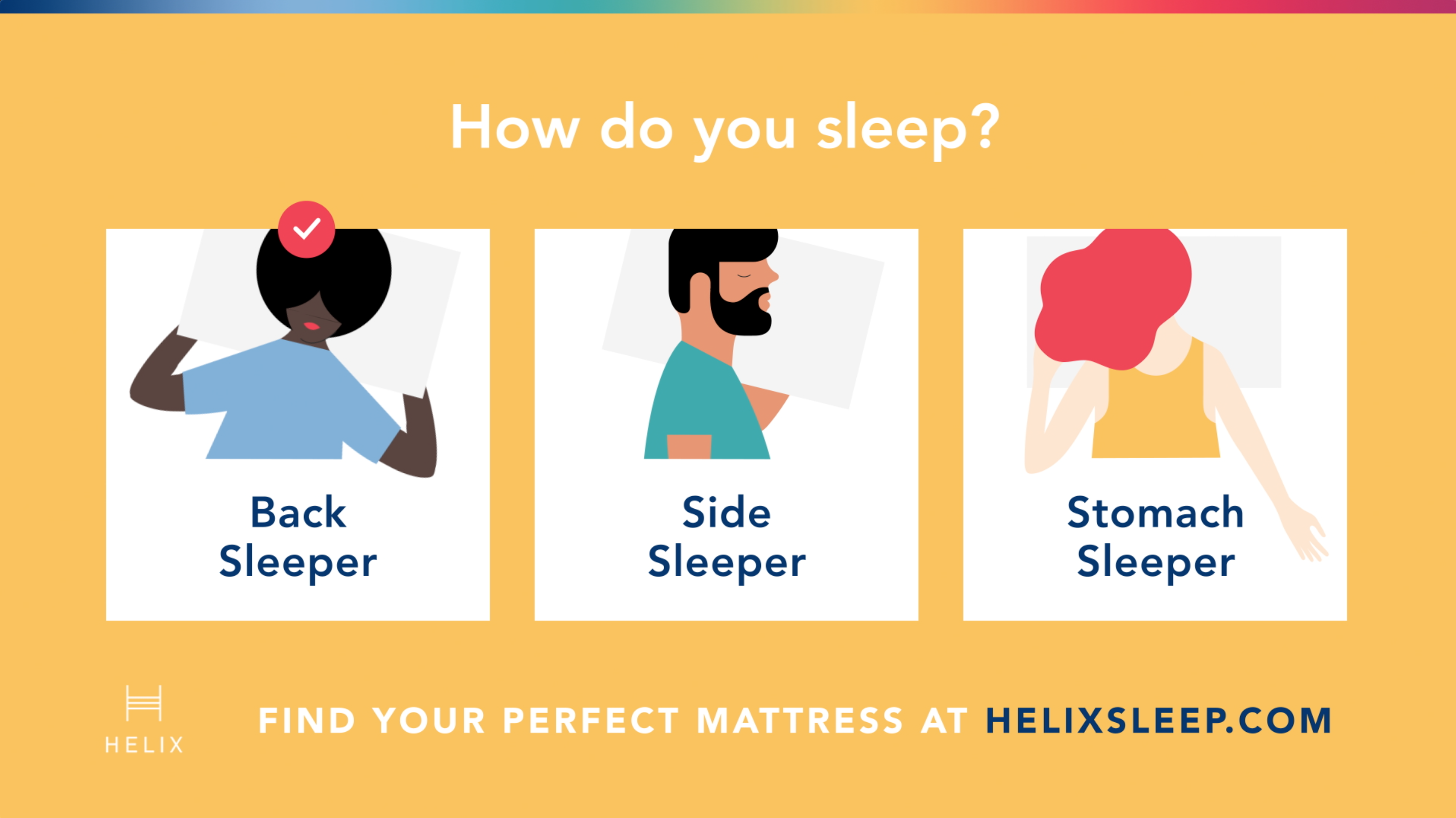 How do you sleep?

Back Sleeper

Side Sleeper

Stomach Sleeper

HELIX

FIND YOUR PERFECT MATTRESS AT HELIXSLEEP.COM